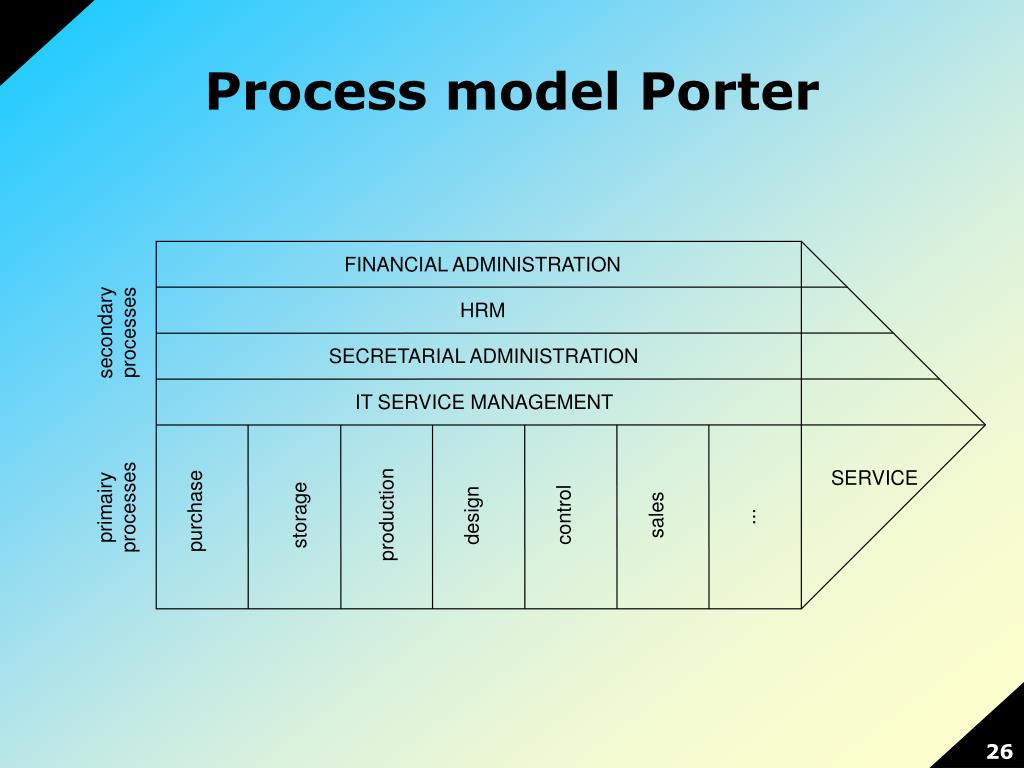 Process model Porter

secondary processes

FINANCIAL ADMINISTRATION

HRM

SECRETARIAL ADMINISTRATION

IT SERVICE MANAGEMENT

primairy processes

purchase

storage

production

design

control

sales

...

SERVICE

26